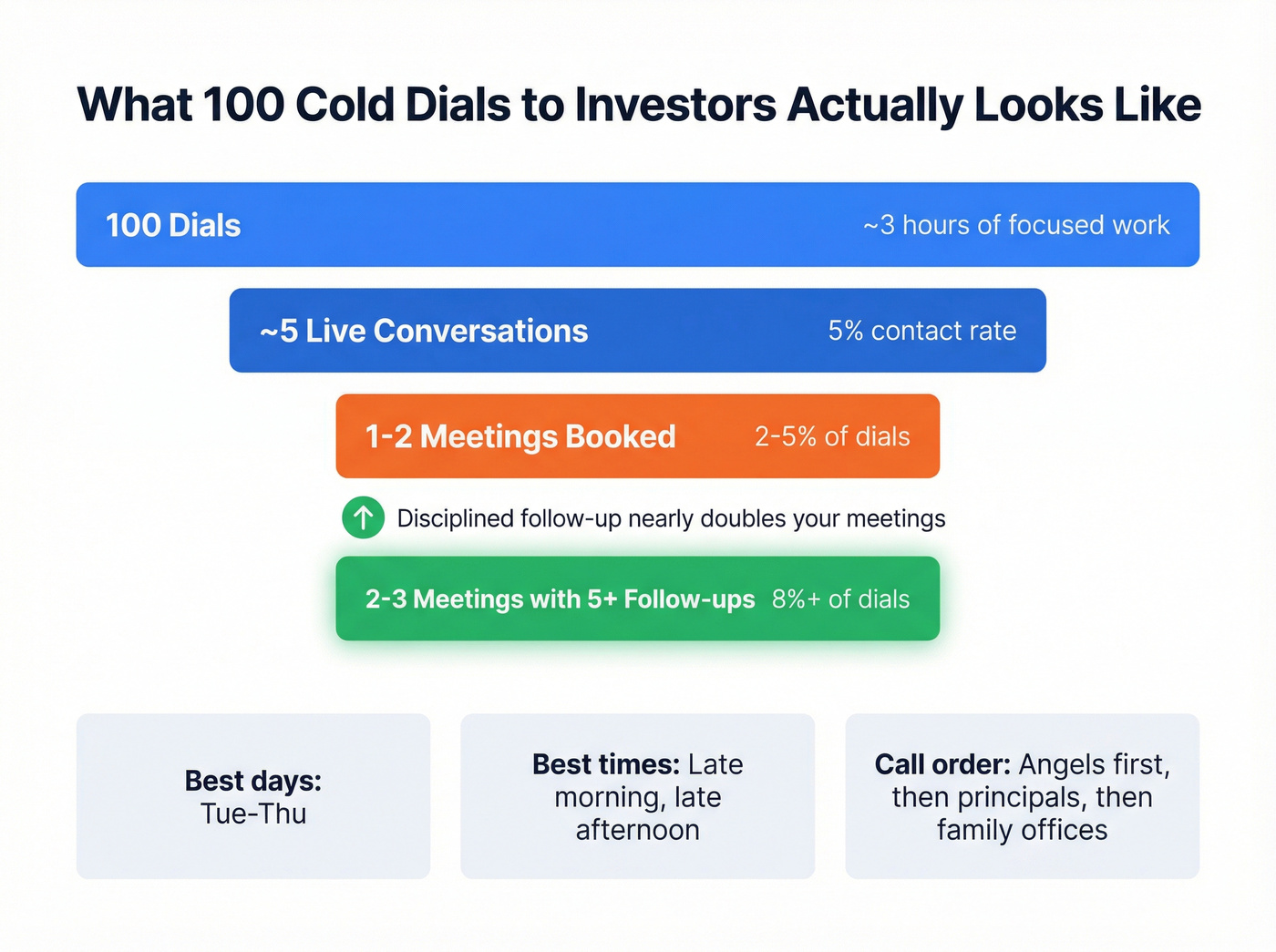 What 100 Cold Dials to Investors Actually Looks Like

100 Dials ~3 hours of focused work

~5 Live Conversations 5% contact rate

1-2 Meetings Booked 2-5% of dials

Disciplined follow-up nearly doubles your meetings

2-3 Meetings with 5+ Follow-ups 8%+ of dials

Best days: Tue-Thu

Best times: Late morning, late afternoon

Call order: Angels first, then principals, then family offices